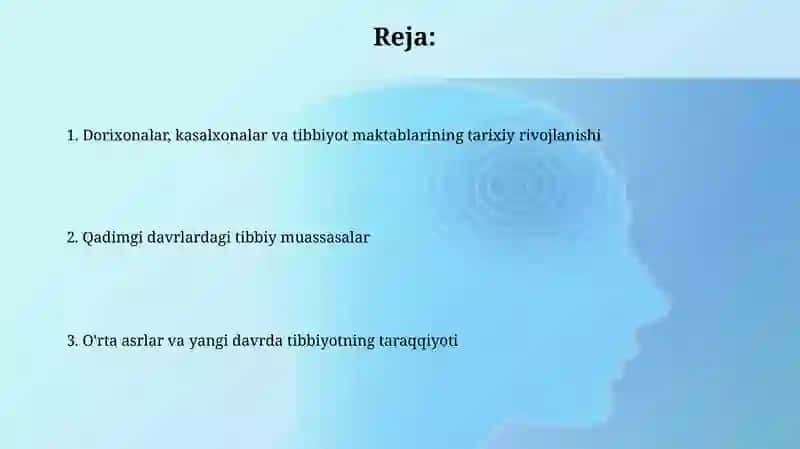 Reja:

1. Dorixonalar, kasalxonalar va tibbiyot maktablarining tarixiy rivojlanishi

2. Qadimgi davrlardagi tibbiy muassasalar

3. O'rta asrlar va yangi davrda tibbiyotning taraqqiyoti